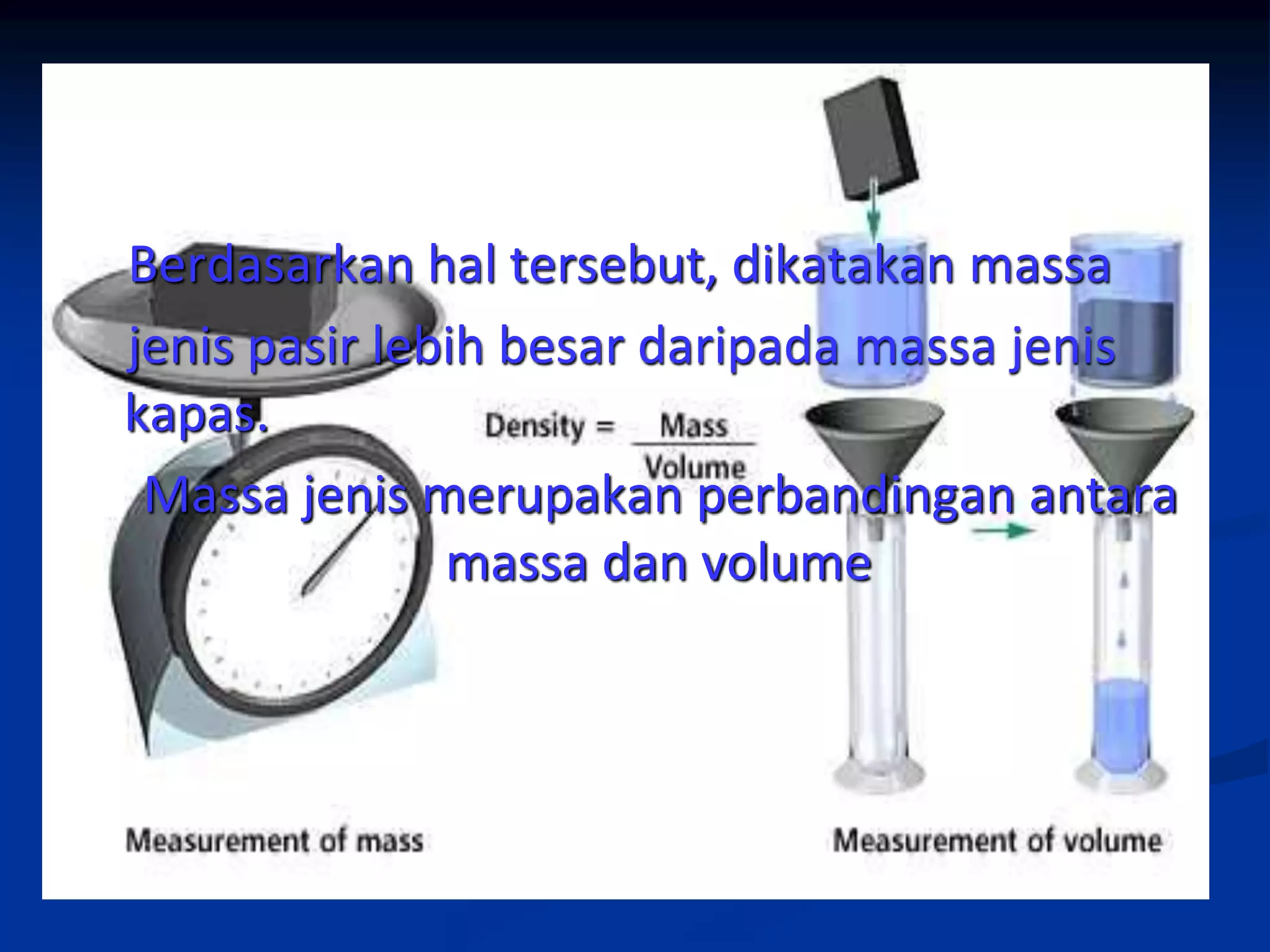 Berdasarkan hal tersebut, dikatakan massa jenis pasir lebih besar daripada massa jenis kapas.

Density = $\frac{\text{Mass}}{\text{Volume}}$

Massa jenis merupakan perbandingan antara massa dan volume

Measurement of mass

Measurement of volume